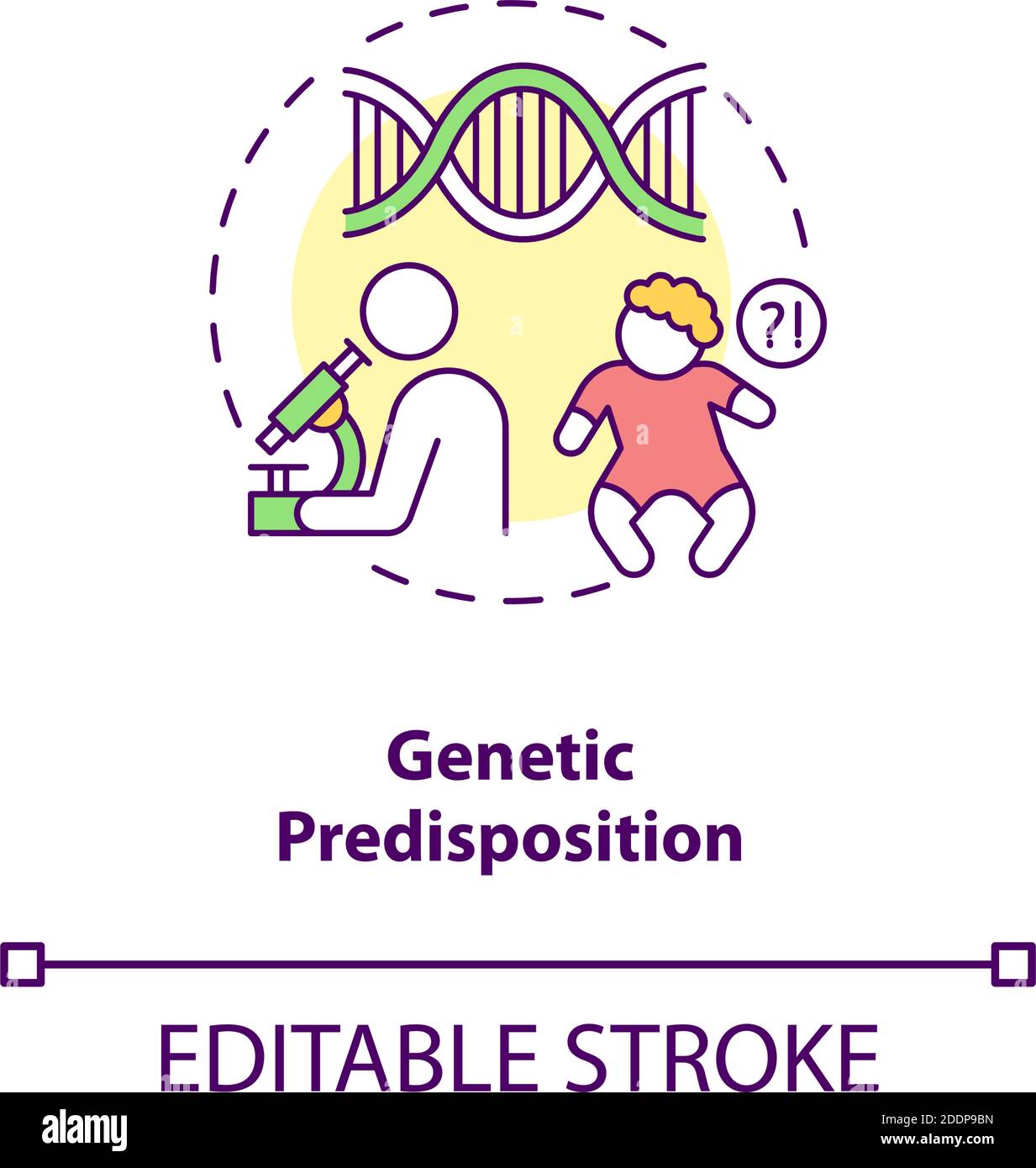 ?!

Genetic Predisposition

EDITABLE STROKE

alamy

Image ID: 2DDP9BN
www.alamy.com